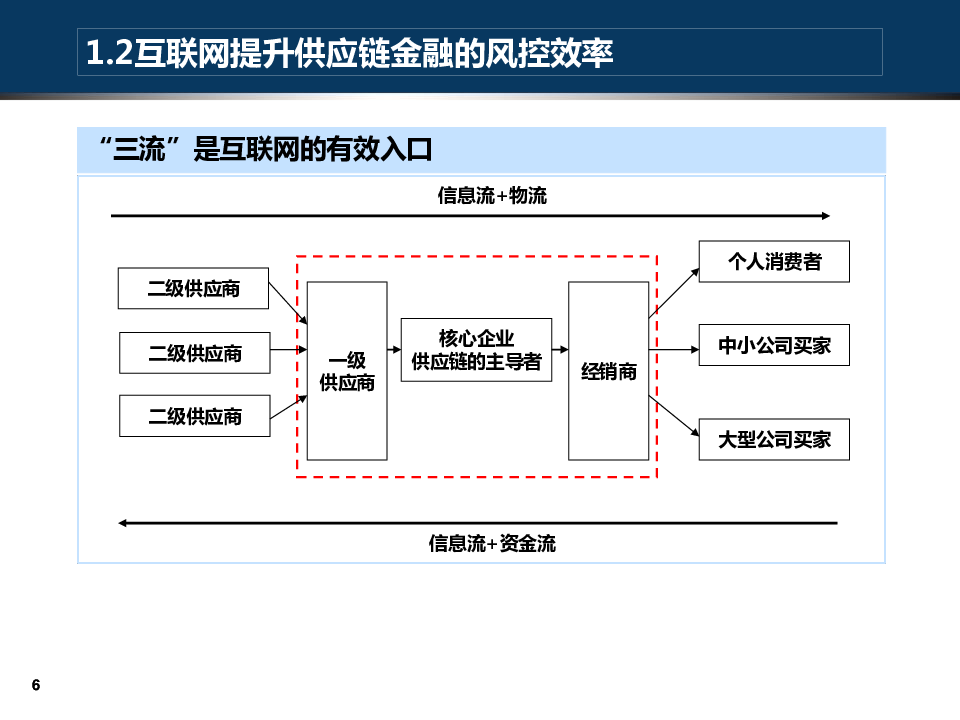 1.2互联网提升供应链金融的风控效率

“三流”是互联网的有效入口

信息流+物流

二级供应商

二级供应商

二级供应商

一级供应商

核心企业
供应链的主导者

经销商

个人消费者

中小公司买家

大型公司买家

信息流+资金流

6